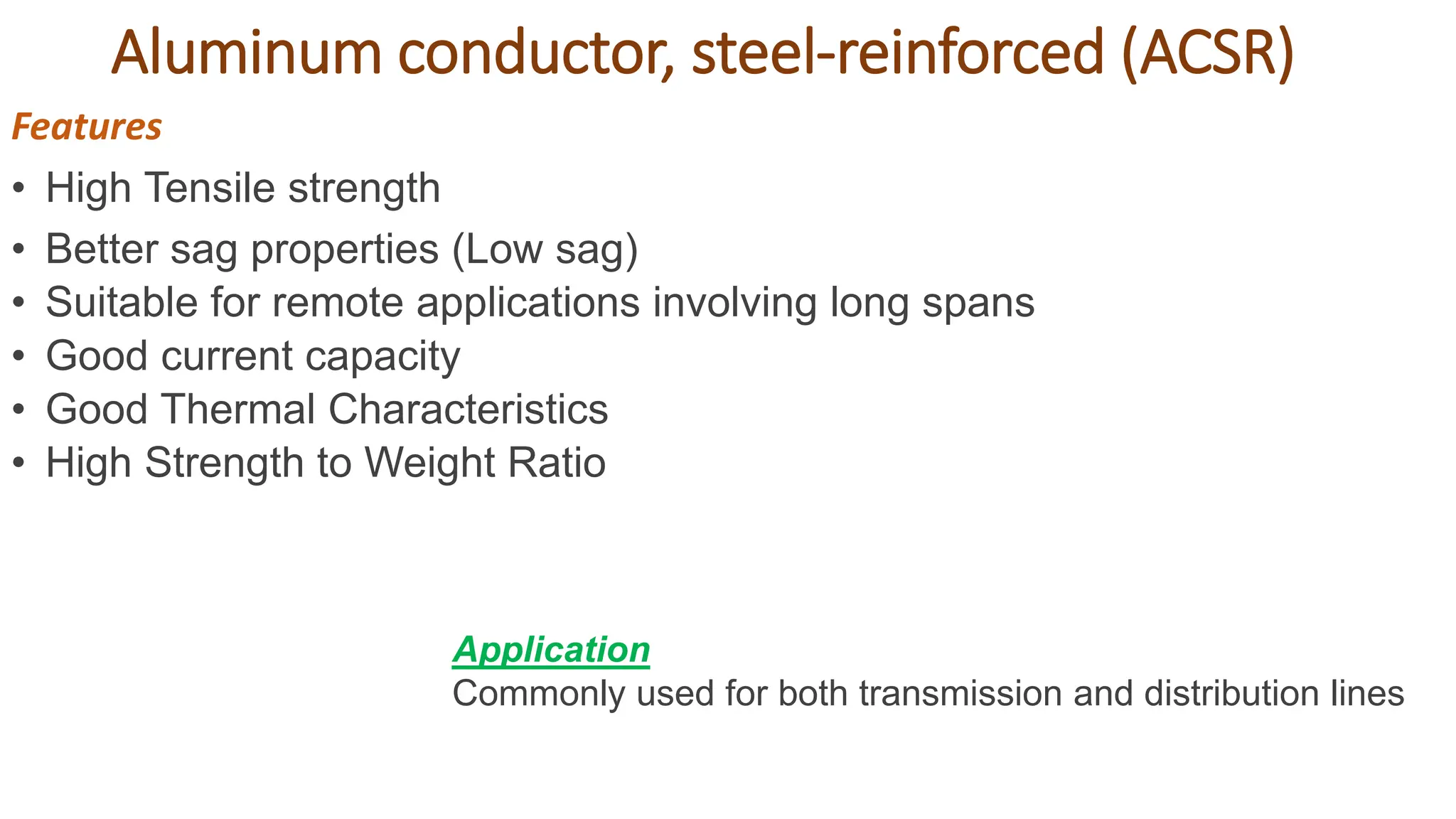 Aluminum conductor, steel-reinforced (ACSR)

Features

• High Tensile strength
• Better sag properties (Low sag)
• Suitable for remote applications involving long spans
• Good current capacity
• Good Thermal Characteristics
• High Strength to Weight Ratio

Application
Commonly used for both transmission and distribution lines